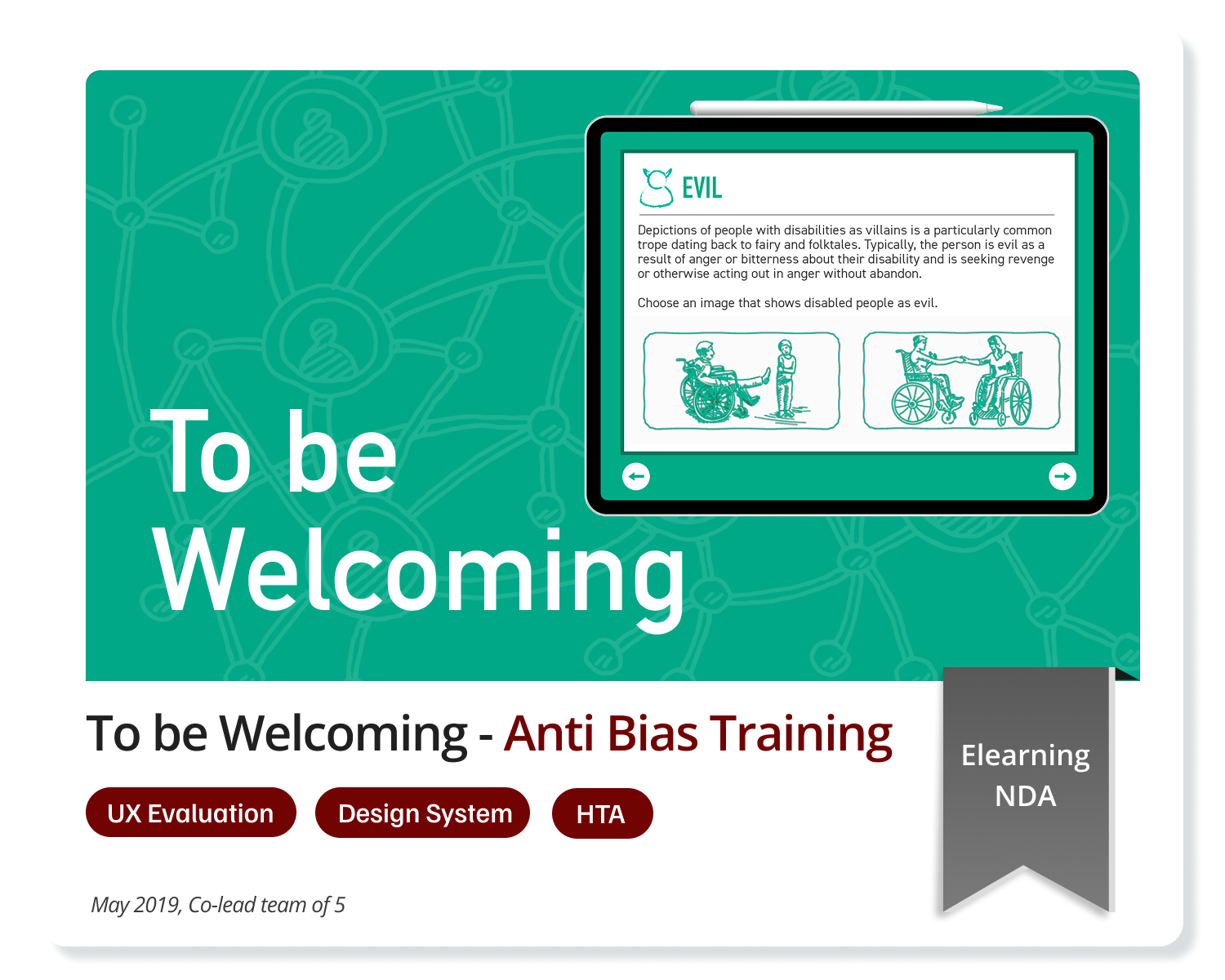 EVIL

Depictions of people with disabilities as villains is a particularly common trope dating back to fairy and folktales. Typically, the person is evil as a result of anger or bitterness about their disability and is seeking revenge or otherwise acting out in anger without abandon.

Choose an image that shows disabled people as evil.

To be Welcoming

To be Welcoming - Anti Bias Training

UX Evaluation

Design System

HTA

Elearning
NDA

May 2019, Co-lead team of 5